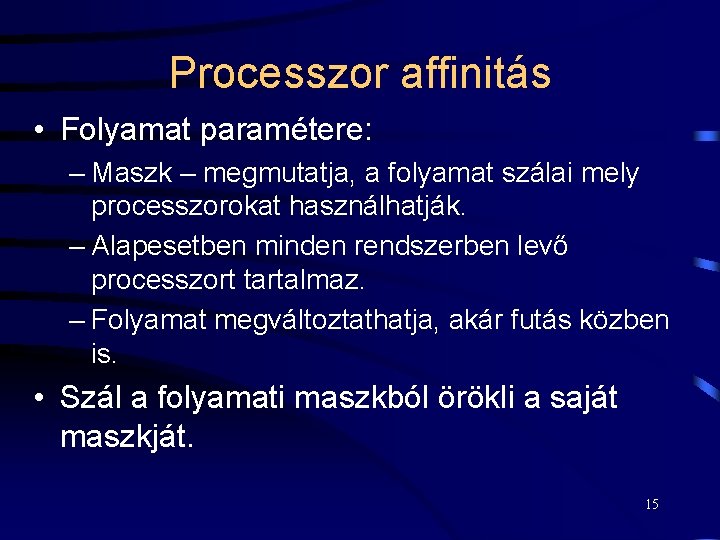 Processzor affinitás

• Folyamat paramétere:
– Maszk – megmutatja, a folyamat szálai mely processzorokat használhatják.
– Alapesetben minden rendszerben levő processzort tartalmaz.
– Folyamat megváltoztathatja, akár futás közben is.
• Szál a folyamati maszkból örökli a saját maszkját.

15